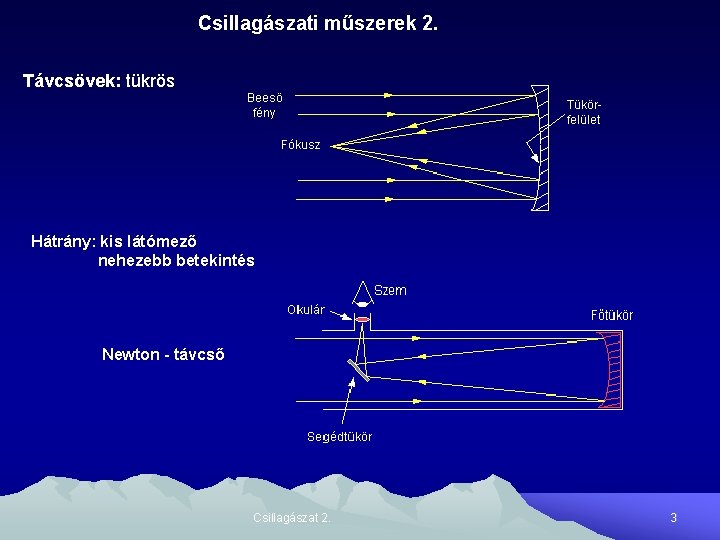 Csillagászati műszerek 2.

Távcsövek: tükrös

Beesö fény

Fókusz

Tükör-felület

Hátrány: kis látómező
nehezebb betekintés

Szem

Okulár

Fötükör

Newton - távcső

Segédtükör

Csillagászat 2.

3